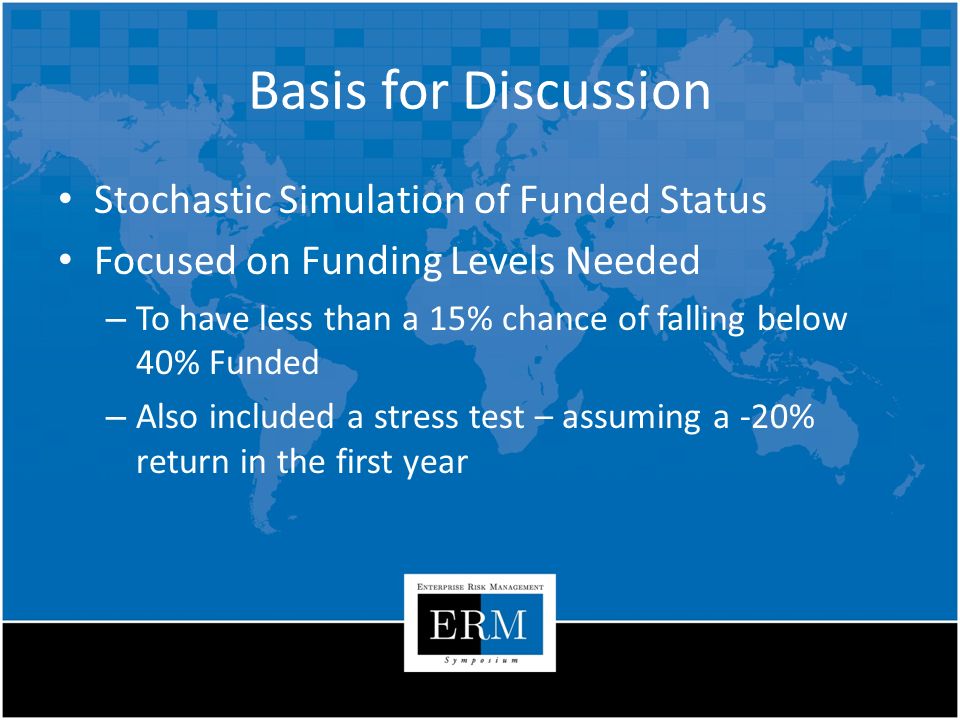 Basis for Discussion

• Stochastic Simulation of Funded Status
• Focused on Funding Levels Needed
– To have less than a 15% chance of falling below 40% Funded
– Also included a stress test – assuming a -20% return in the first year

ENTERPRISE RISK MANAGEMENT
ERM
Symposium